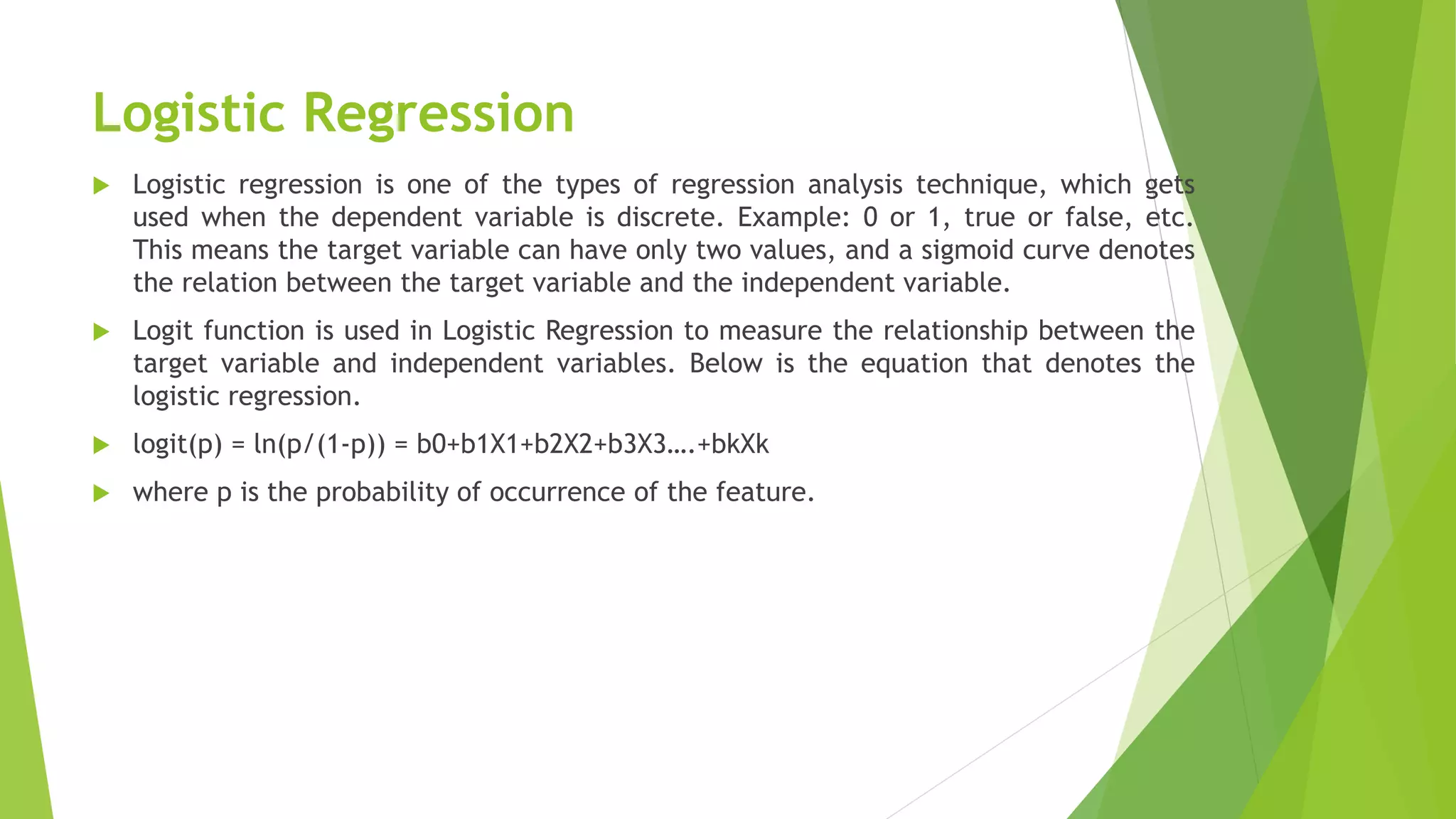 Logistic Regression

Logistic regression is one of the types of regression analysis technique, which gets used when the dependent variable is discrete. Example: 0 or 1, true or false, etc. This means the target variable can have only two values, and a sigmoid curve denotes the relation between the target variable and the independent variable.

Logit function is used in Logistic Regression to measure the relationship between the target variable and independent variables. Below is the equation that denotes the logistic regression.

logit(p) = ln(p/(1-p)) = b0+b1X1+b2X2+b3X3….+bkXk

where p is the probability of occurrence of the feature.